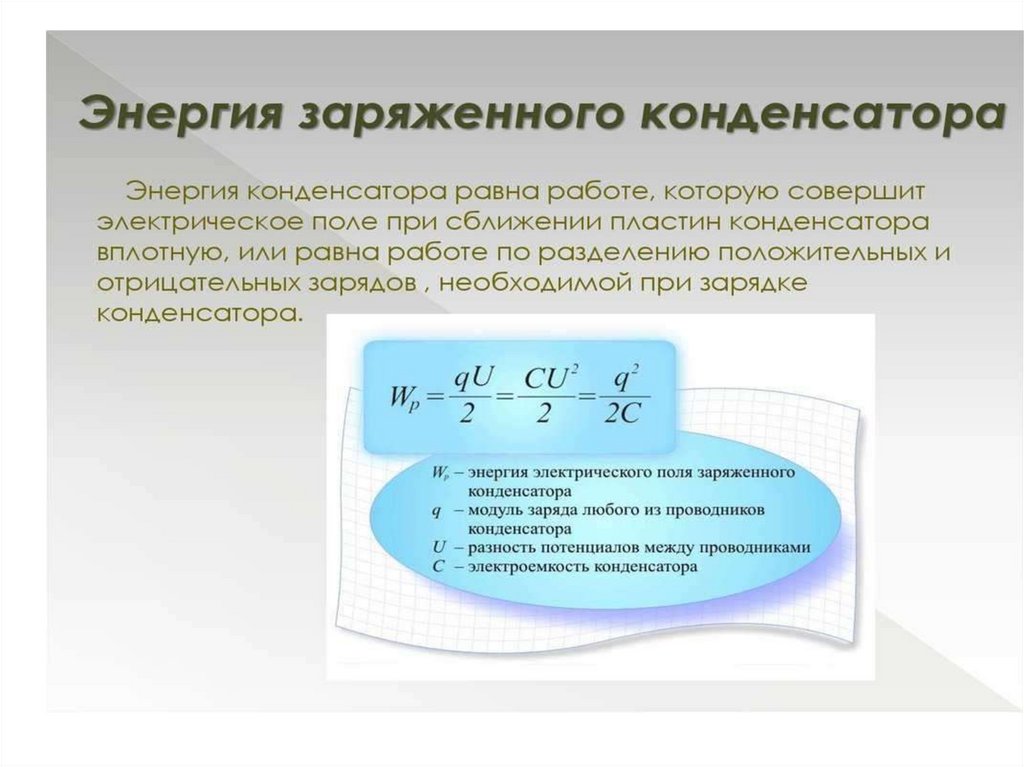 Энергия заряженного конденсатора

Энергия конденсатора равна работе, которую совершит электрическое поле при сближении пластин конденсатора вплотную, или равна работе по разделению положительных и отрицательных зарядов , необходимой при зарядке конденсатора.

$W_p = \frac{qU}{2} = \frac{CU^2}{2} = \frac{q^2}{2C}$

$W_p$ – энергия электрического поля заряженного конденсатора
$q$ – модуль заряда любого из проводников конденсатора
$U$ – разность потенциалов между проводниками
$C$ – электроемкость конденсатора